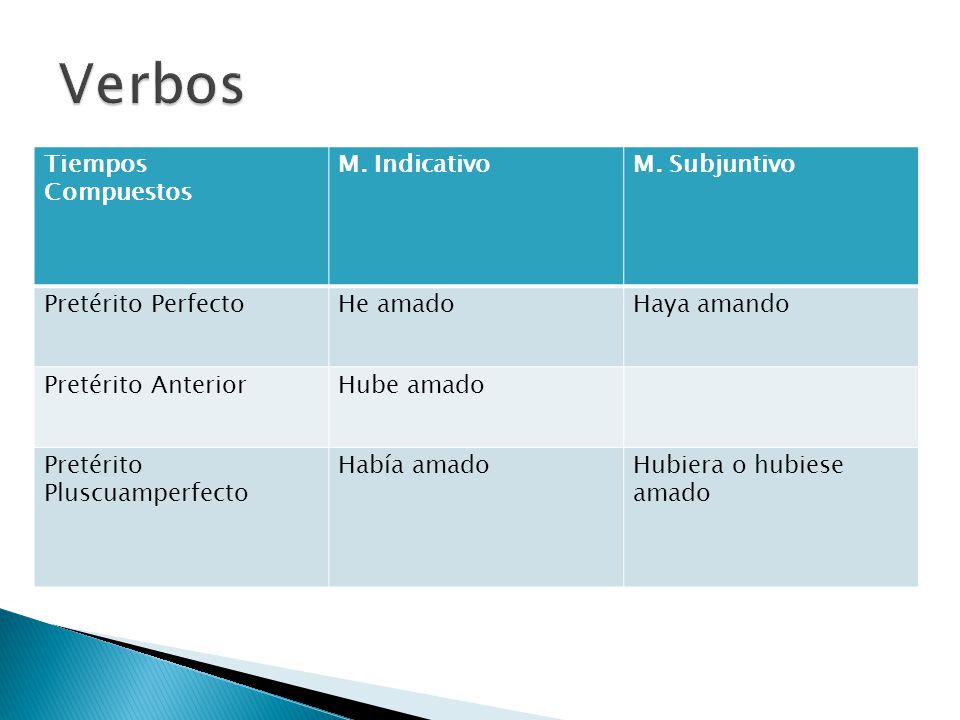 Verbos

| Tiempos Compuestos | M. Indicativo | M. Subjuntivo |
|---|---|---|
| Pretérito Perfecto | He amado | Haya amando |
| Pretérito Anterior | Hube amado | |
| Pretérito Pluscuamperfecto | Había amado | Hubiera o hubiese amado |